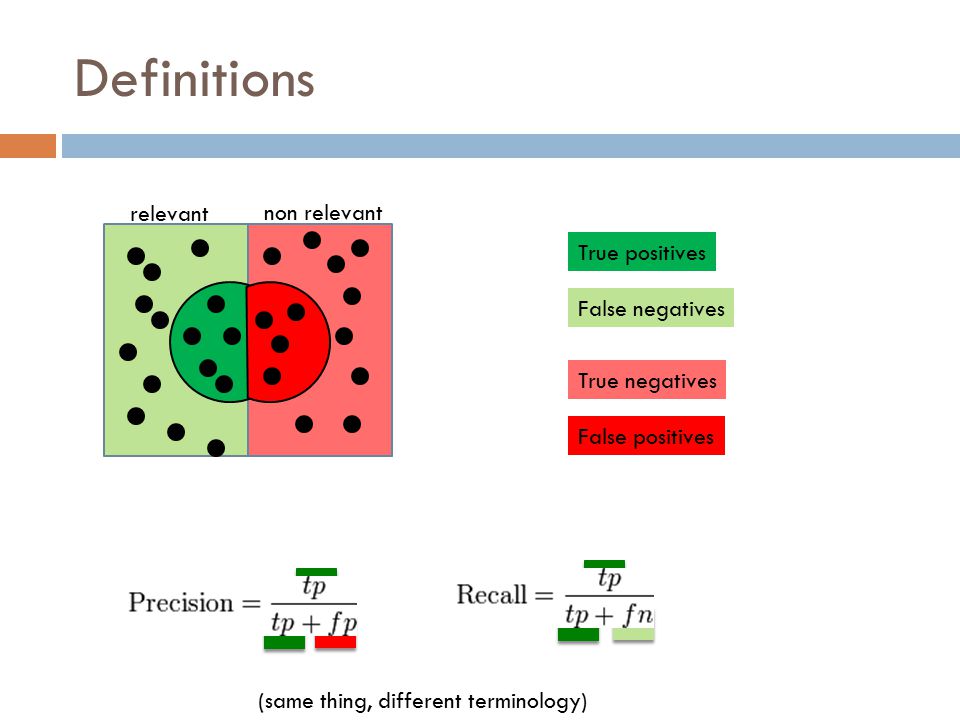 Definitions

relevant non relevant

True positives

False negatives

True negatives

False positives

$\text{Precision} = \frac{tp}{tp + fp}$ $\text{Recall} = \frac{tp}{tp + fn}$

(same thing, different terminology)